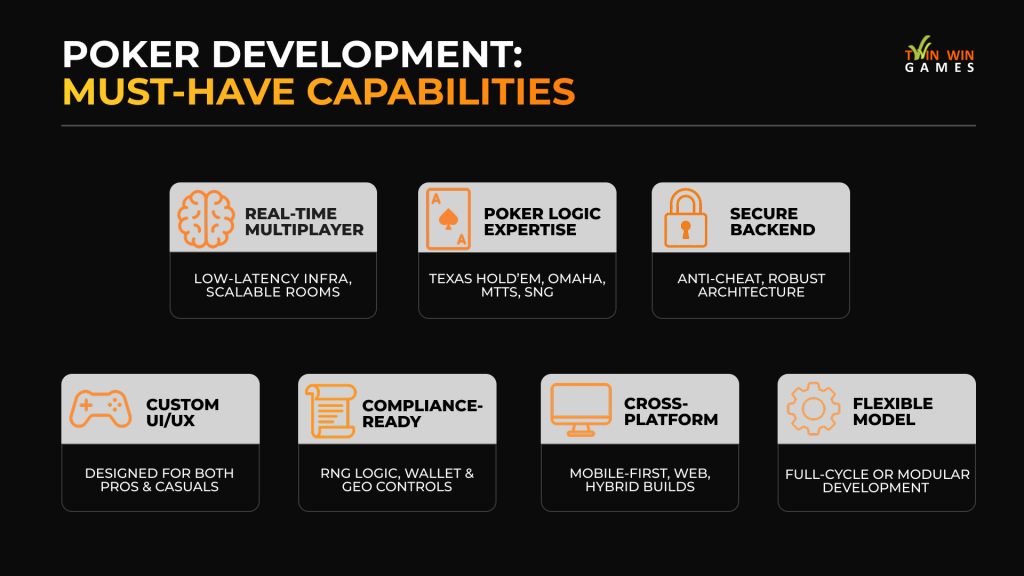 POKER DEVELOPMENT:
MUST-HAVE CAPABILITIES

TWIN WIN
GAMES

REAL-TIME MULTIPLAYER

LOW-LATENCY INFRA, SCALABLE ROOMS

A
A

POKER LOGIC EXPERTISE

TEXAS HOLD'EM, OMAHA, MTTS, SNG

SECURE BACKEND

ANTI-CHEAT, ROBUST ARCHITECTURE

CUSTOM UI/UX

DESIGNED FOR BOTH PROS & CASUALS

COMPLIANCE-READY

RNG LOGIC, WALLET & GEO CONTROLS

CROSS-PLATFORM

MOBILE-FIRST, WEB, HYBRID BUILDS

FLEXIBLE MODEL

FULL-CYCLE OR MODULAR DEVELOPMENT